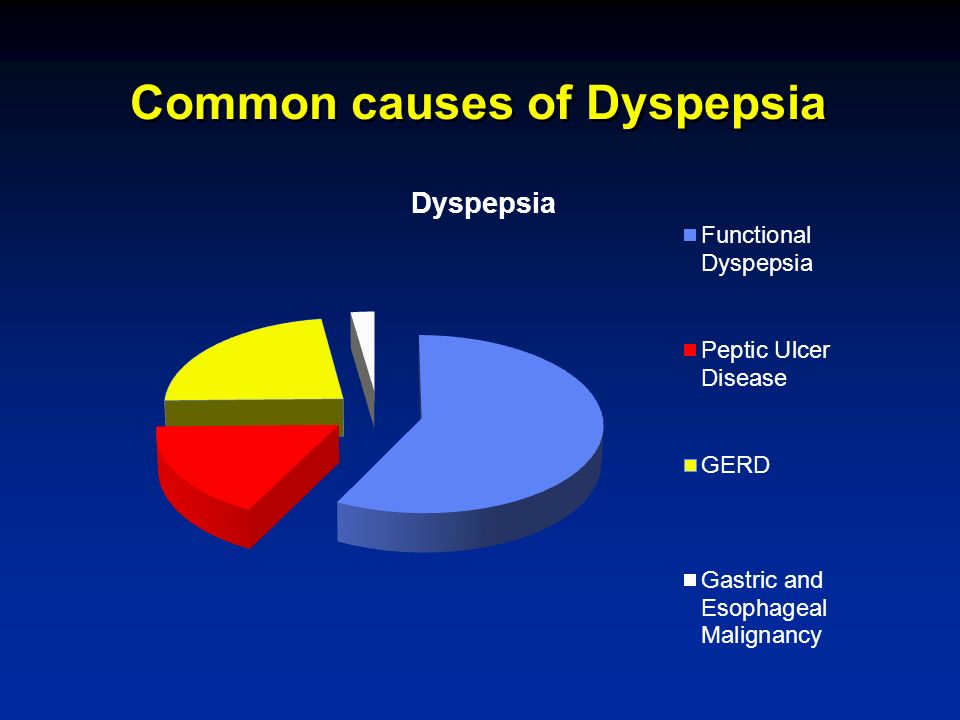 Common causes of Dyspepsia

Dyspepsia

Functional Dyspepsia

Peptic Ulcer Disease

GERD

Gastric and Esophageal Malignancy